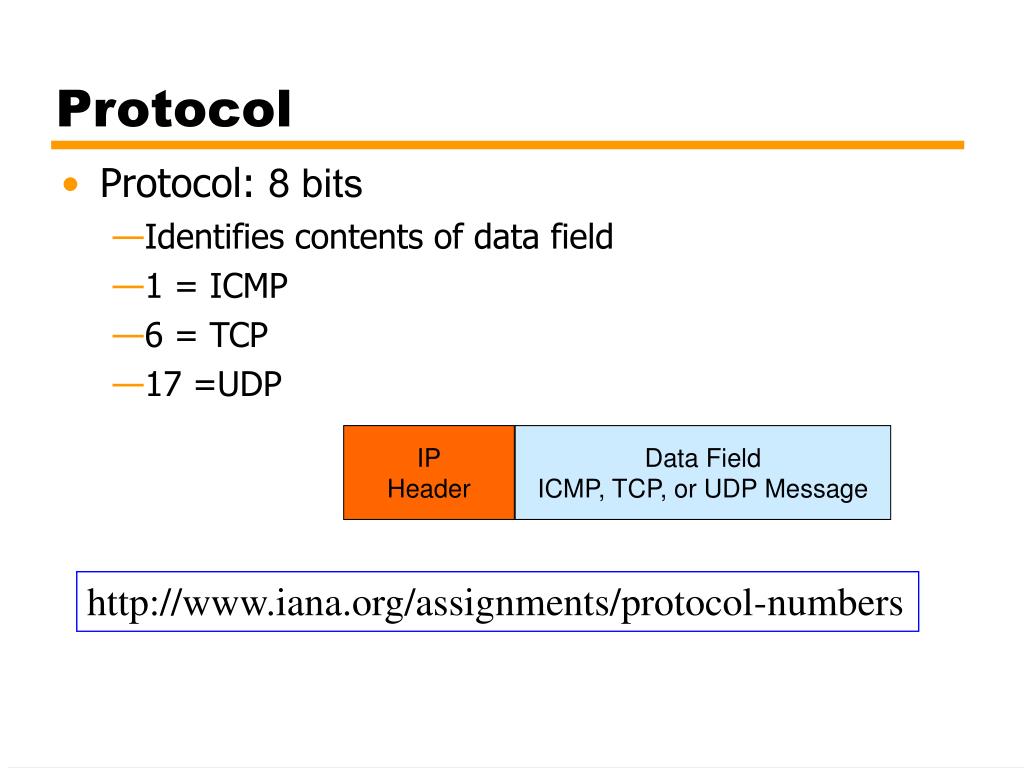 Protocol

• Protocol: 8 bits
—Identifies contents of data field
—1 = ICMP
—6 = TCP
—17 =UDP

IP
Header

Data Field
ICMP, TCP, or UDP Message

http://www.iana.org/assignments/protocol-numbers